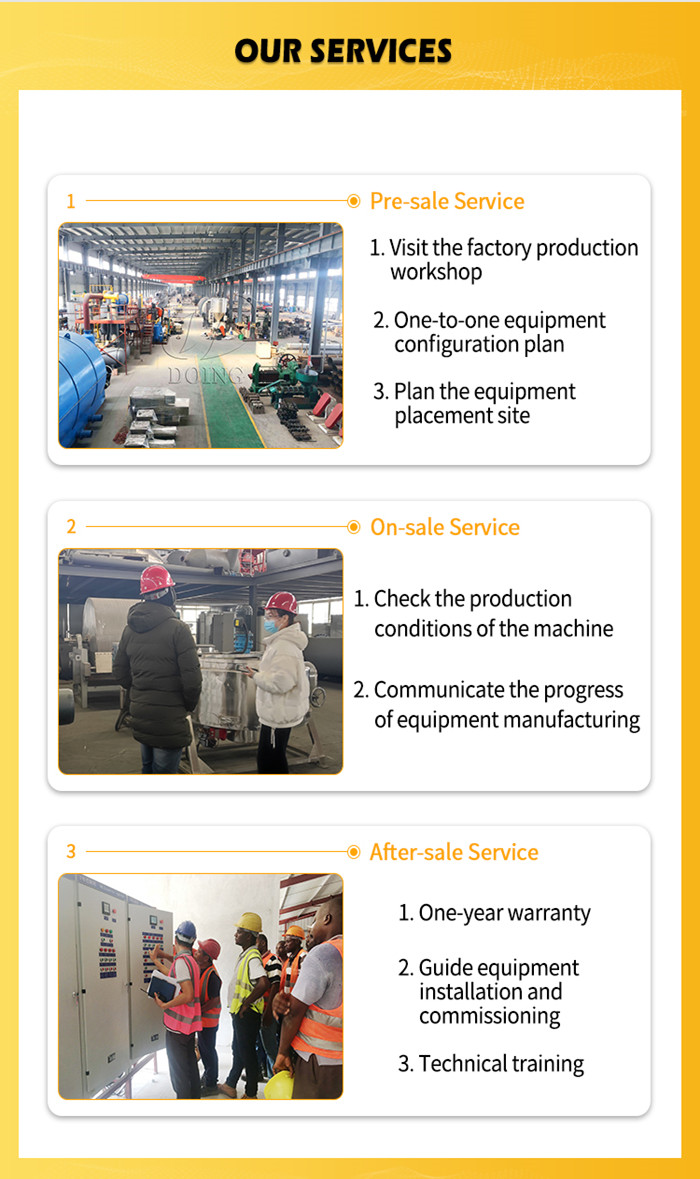 OUR SERVICES

1

Pre-sale Service

DOING

1. Visit the factory production workshop

2. One-to-one equipment configuration plan

3. Plan the equipment placement site

2

On-sale Service

1. Check the production conditions of the machine

2. Communicate the progress of equipment manufacturing

3

After-sale Service

1. One-year warranty

2. Guide equipment installation and commissioning

3. Technical training